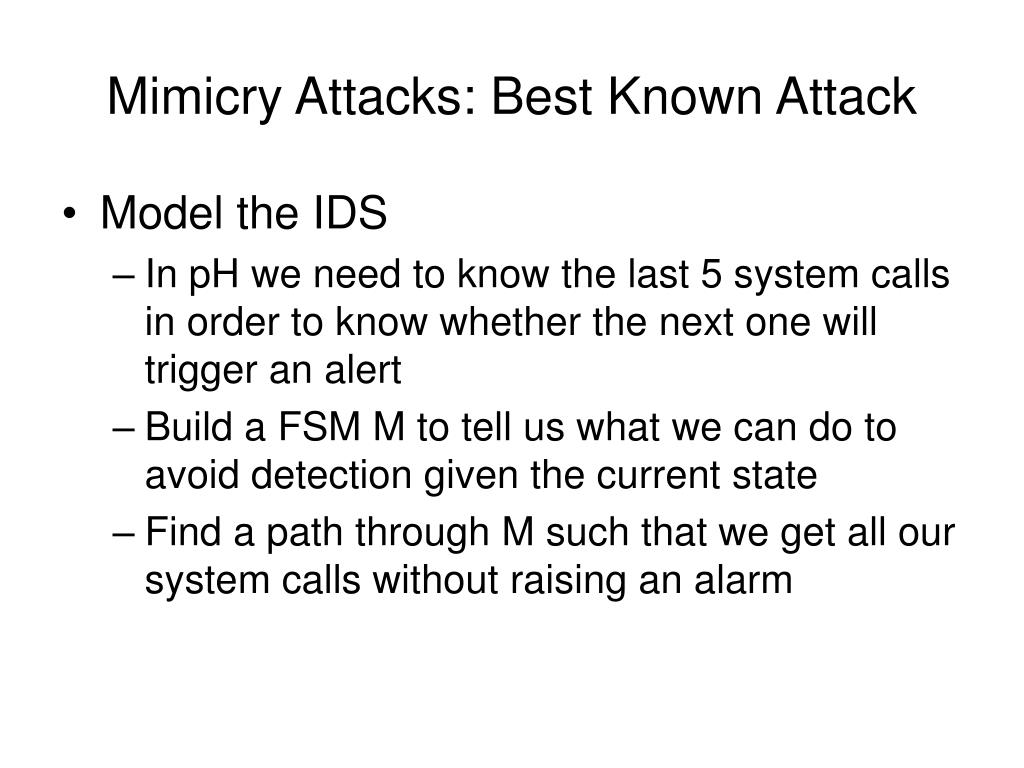 Mimicry Attacks: Best Known Attack

• Model the IDS
– In pH we need to know the last 5 system calls in order to know whether the next one will trigger an alert
– Build a FSM M to tell us what we can do to avoid detection given the current state
– Find a path through M such that we get all our system calls without raising an alarm